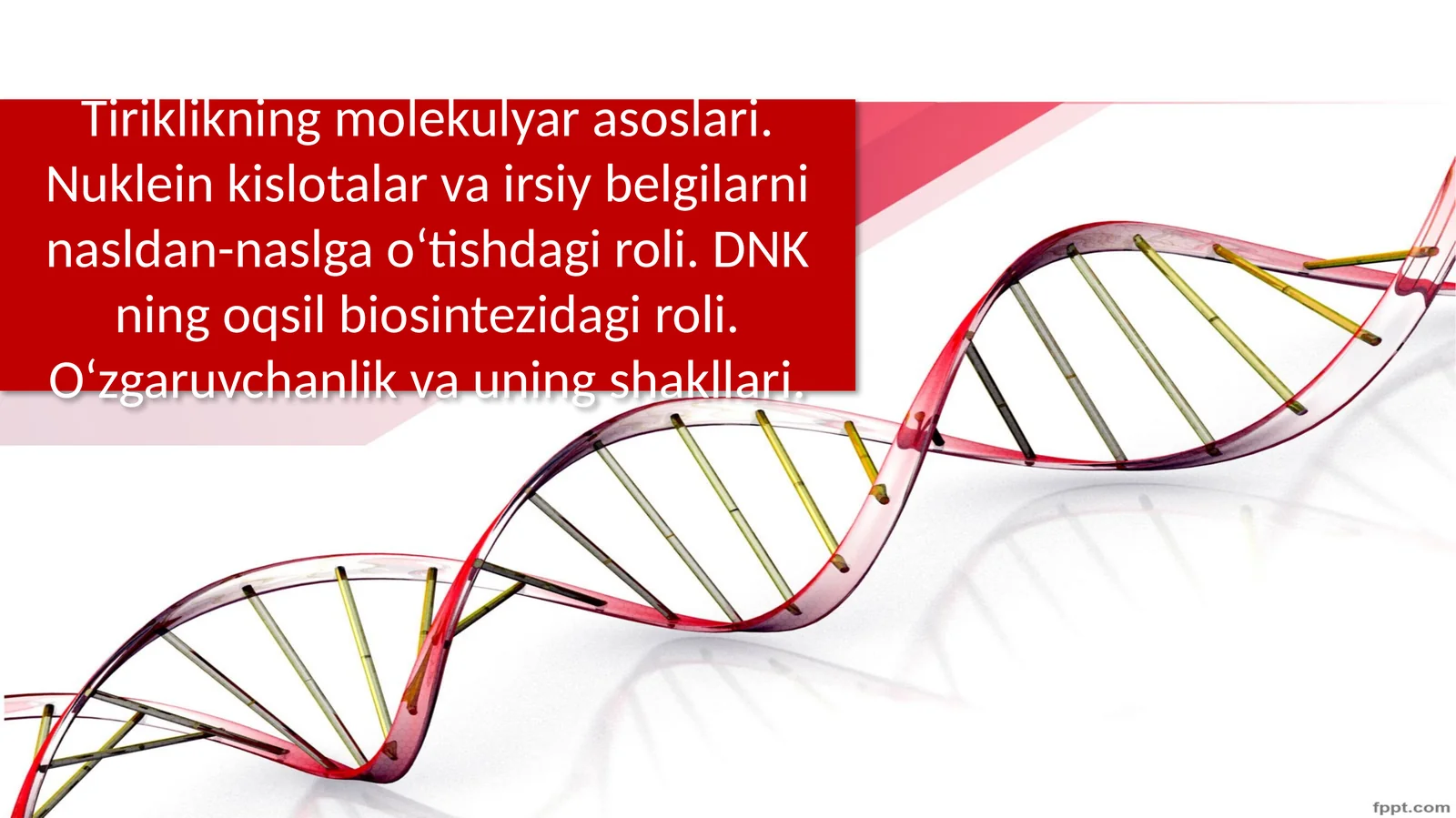 Tiriklikning molekulyar asoslari. Nuklein kislotalar va irsiy belgilarni nasldan-naslga o‘tishdagi roli. DNK ning oqsil biosintezidagi roli. O‘zgaruvchanlik va uning shakllari.

fppt.com